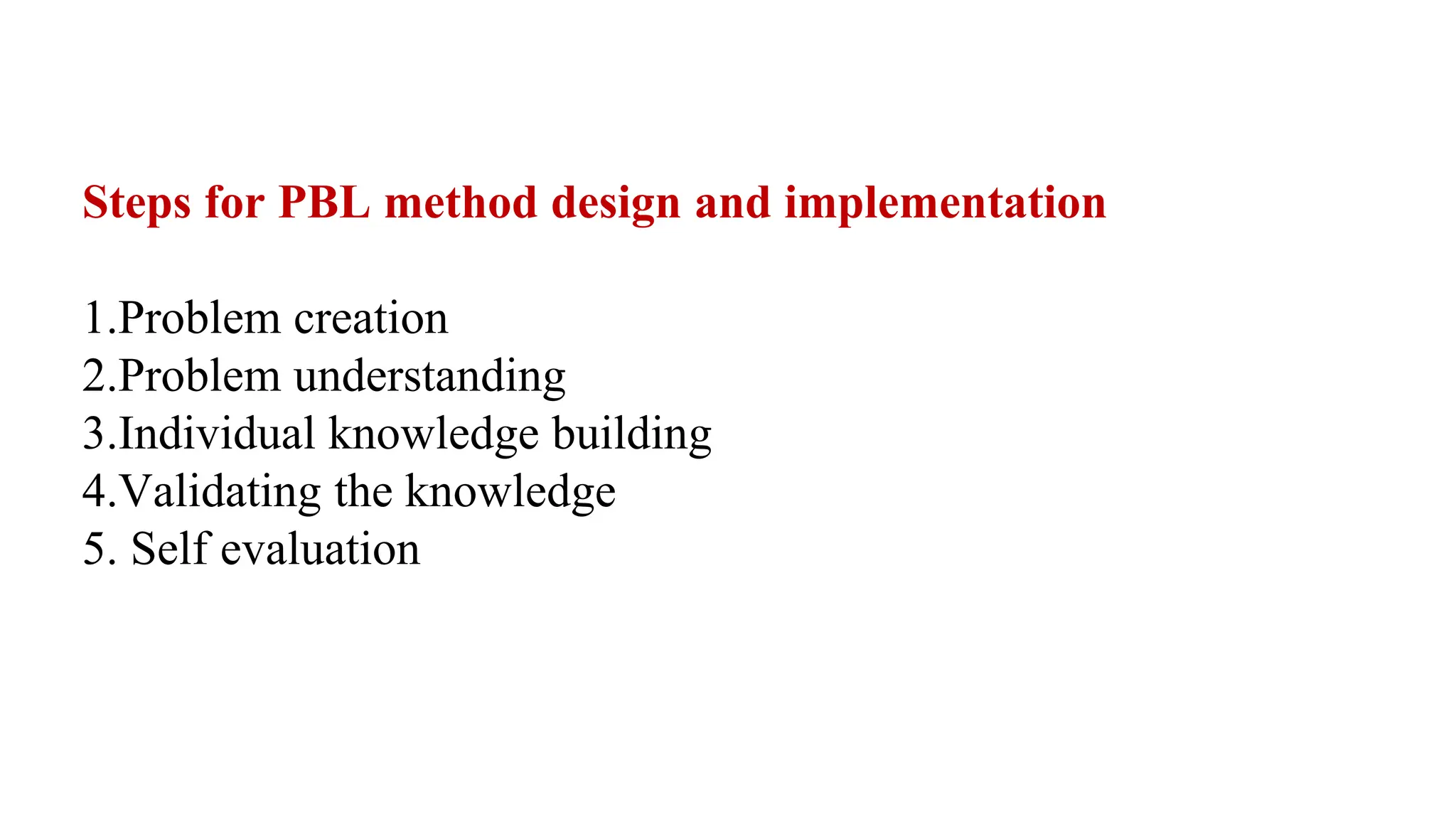 Steps for PBL method design and implementation

1.Problem creation
2.Problem understanding
3.Individual knowledge building
4.Validating the knowledge
5. Self evaluation